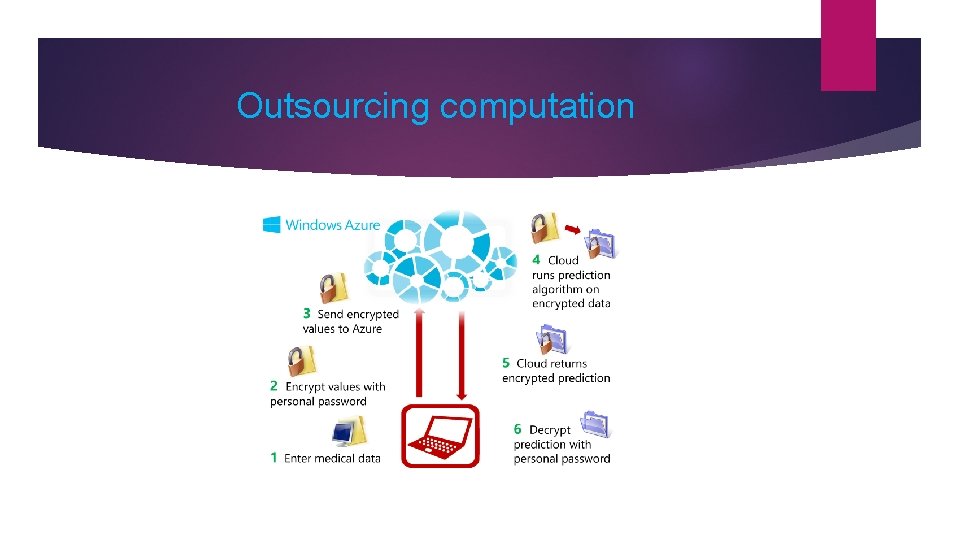 Outsourcing computation

Windows Azure

3 Send encrypted values to Azure

2 Encrypt values with personal password

1 Enter medical data

4 Cloud runs prediction algorithm on encrypted data

5 Cloud returns encrypted prediction

6 Decrypt prediction with personal password